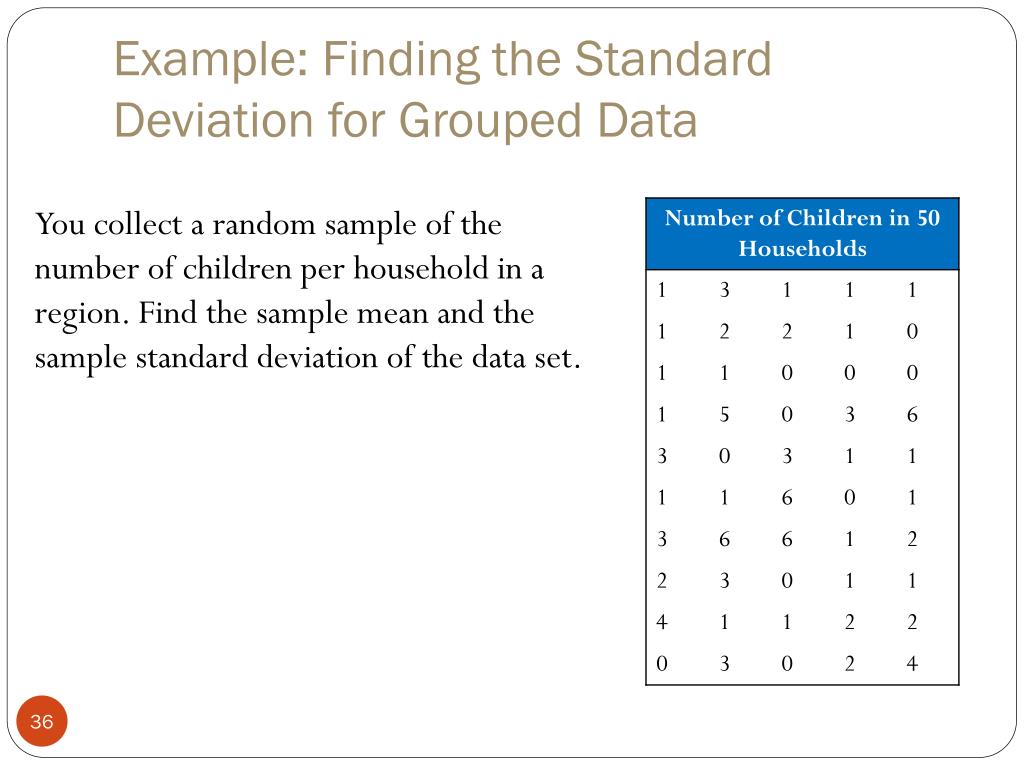 Example: Finding the Standard Deviation for Grouped Data

You collect a random sample of the number of children per household in a region. Find the sample mean and the sample standard deviation of the data set.

| Number of Children in 50 Households | | | | |
|---|---|---|---|---|
| 1 | 3 | 1 | 1 | 1 |
| 1 | 2 | 2 | 1 | 0 |
| 1 | 1 | 0 | 0 | 0 |
| 1 | 5 | 0 | 3 | 6 |
| 3 | 0 | 3 | 1 | 1 |
| 1 | 1 | 6 | 0 | 1 |
| 3 | 6 | 6 | 1 | 2 |
| 2 | 3 | 0 | 1 | 1 |
| 4 | 1 | 1 | 2 | 2 |
| 0 | 3 | 0 | 2 | 4 |

36